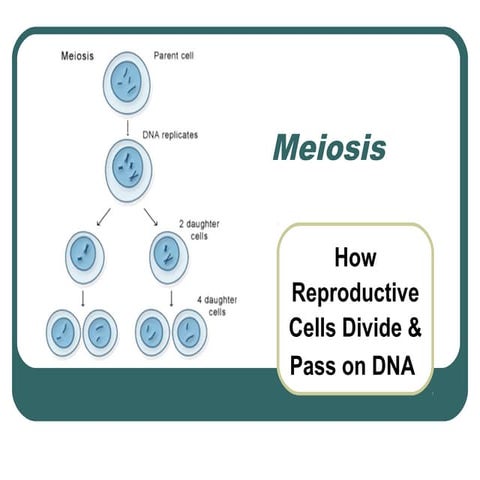 Meiosis

Parent cell

DNA replicates

2 daughter cells

4 daughter cells

Meiosis

How Reproductive Cells Divide & Pass on DNA